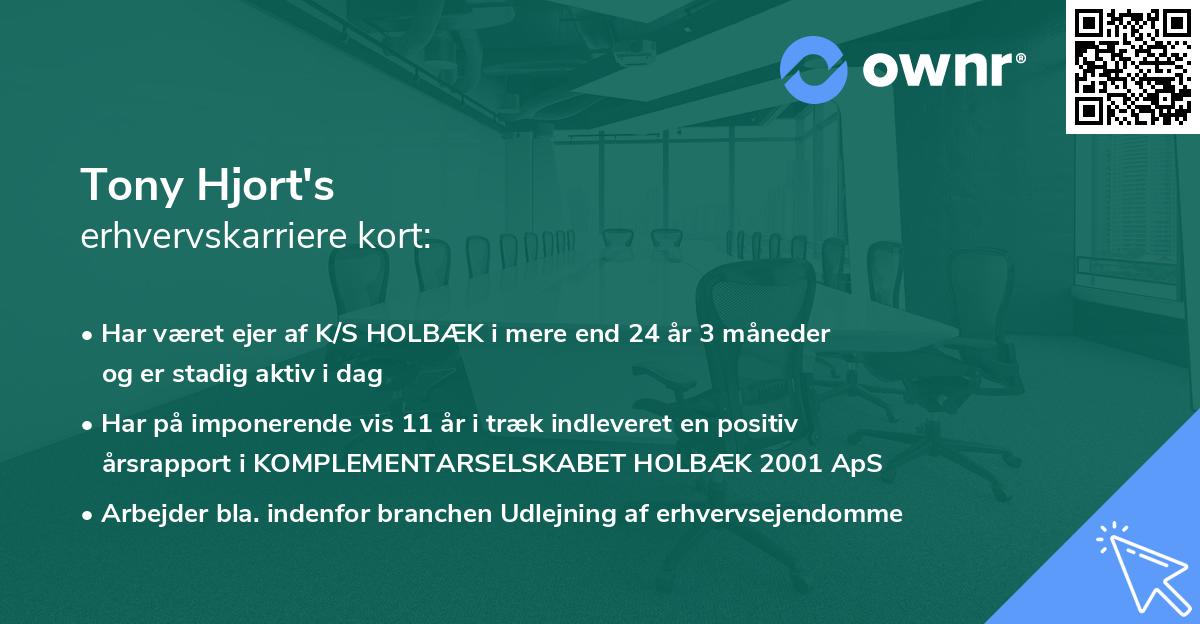 ownr®

Tony Hjort's
erhvervskarriere kort:

• Har været ejer af K/S HOLBÆK i mere end 24 år 3 måneder og er stadig aktiv i dag

• Har på imponerende vis 11 år i træk indleveret en positiv årsrapport i KOMPLEMENTARSELSKABET HOLBÆK 2001 ApS

• Arbejder bla. indenfor branchen Udlejning af erhvervsejendomme